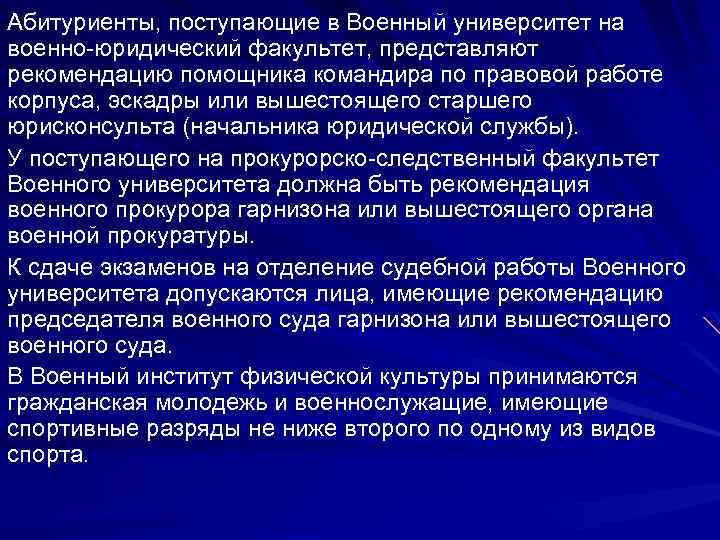 Абитуриенты, поступающие в Военный университет на военно-юридический факультет, представляют рекомендацию помощника командира по правовой работе корпуса, эскадры или вышестоящего старшего юрисконсульта (начальника юридической службы).

У поступающего на прокурорско-следственный факультет Военного университета должна быть рекомендация военного прокурора гарнизона или вышестоящего органа военной прокуратуры.

К сдаче экзаменов на отделение судебной работы Военного университета допускаются лица, имеющие рекомендацию председателя военного суда гарнизона или вышестоящего военного суда.

В Военный институт физической культуры принимаются гражданская молодежь и военнослужащие, имеющие спортивные разряды не ниже второго по одному из видов спорта.